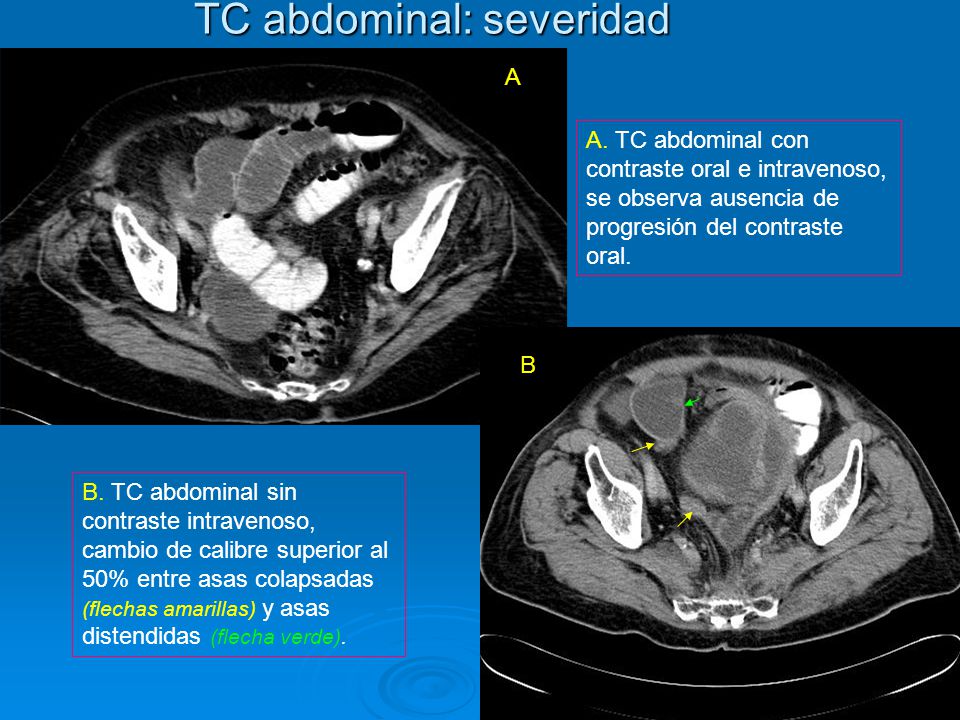 TC abdominal: severidad

A

A. TC abdominal con contraste oral e intravenoso, se observa ausencia de progresión del contraste oral.

B

B. TC abdominal sin contraste intravenoso, cambio de calibre superior al 50% entre asas colapsadas (flechas amarillas) y asas distendidas (flecha verde).